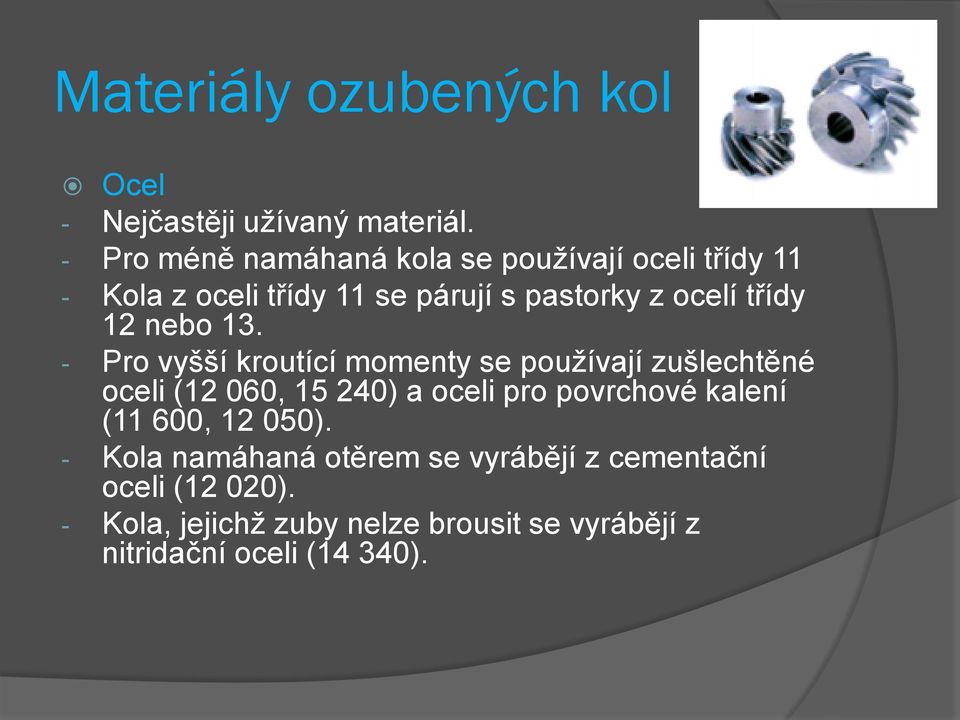 Materiály ozubených kol

Ocel

- Nejčastěji užívaný materiál.
- Pro méně namáhaná kola se používají oceli třídy 11
- Kola z oceli třídy 11 se párují s pastorky z ocelí třídy 12 nebo 13.
- Pro vyšší kroutící momenty se používají zušlechtěné oceli (12 060, 15 240) a oceli pro povrchové kalení (11 600, 12 050).
- Kola namáhaná otěrem se vyrábějí z cementační oceli (12 020).
- Kola, jejichž zuby nelze brousit se vyrábějí z nitridační oceli (14 340).